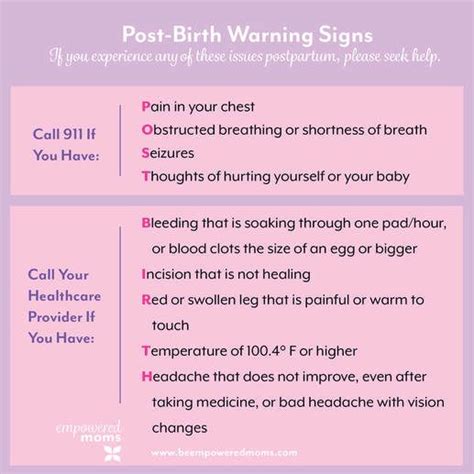 Post-Birth Warning Signs
If you experience any of these issues postpartum, please seek help.

Call 911 If You Have:

Pain in your chest
Obstructed breathing or shortness of breath
Seizures
Thoughts of hurting yourself or your baby

Call Your Healthcare Provider If You Have:

Bleeding that is soaking through one pad/hour, or blood clots the size of an egg or bigger
Incision that is not healing
Red or swollen leg that is painful or warm to touch
Temperature of 100.4° F or higher
Headache that does not improve, even after taking medicine, or bad headache with vision changes

empowered moms

www.beempoweredmoms.com